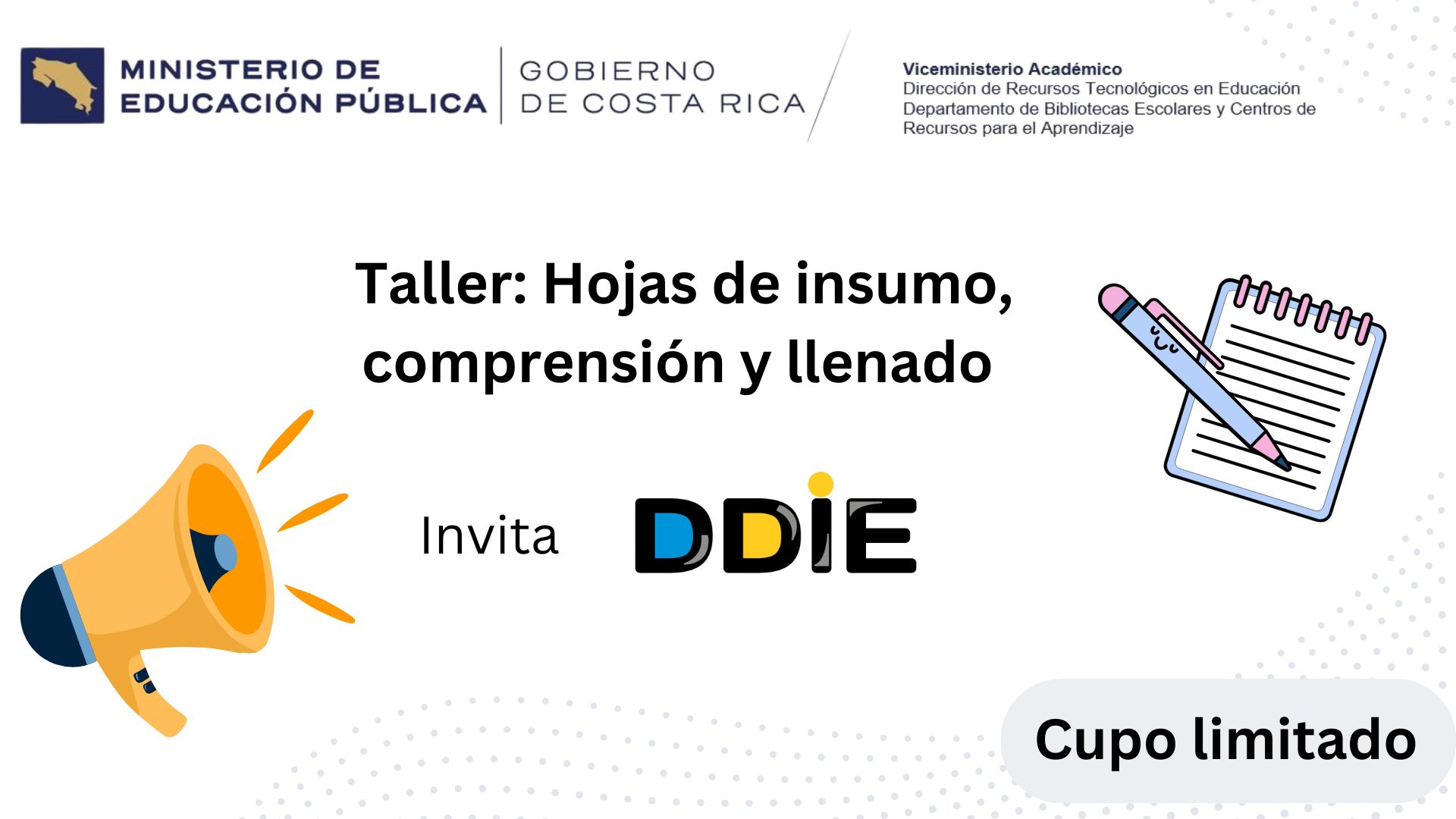 MINISTERIO DE EDUCACIÓN PÚBLICA

GOBIERNO DE COSTA RICA

Viceministerio Académico
Dirección de Recursos Tecnológicos en Educación
Departamento de Bibliotecas Escolares y Centros de Recursos para el Aprendizaje

Taller: Hojas de insumo, comprensión y llenado

Invita DDIE

Cupo limitado